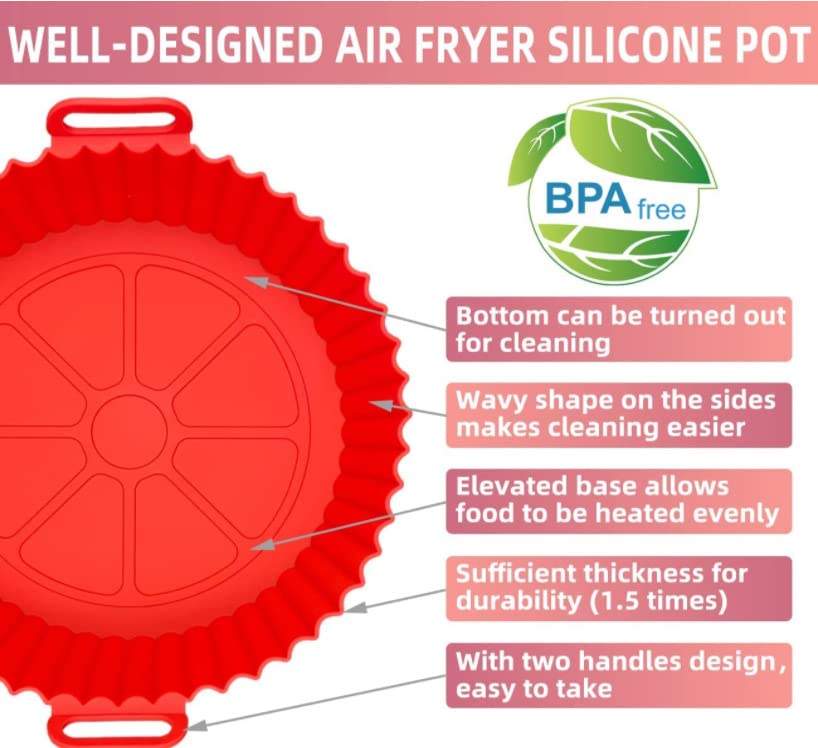 WELL-DESIGNED AIR FRYER SILICONE POT

BPA free

Bottom can be turned out for cleaning

Wavy shape on the sides makes cleaning easier

Elevated base allows food to be heated evenly

Sufficient thickness for durability (1.5 times)

With two handles design, easy to take